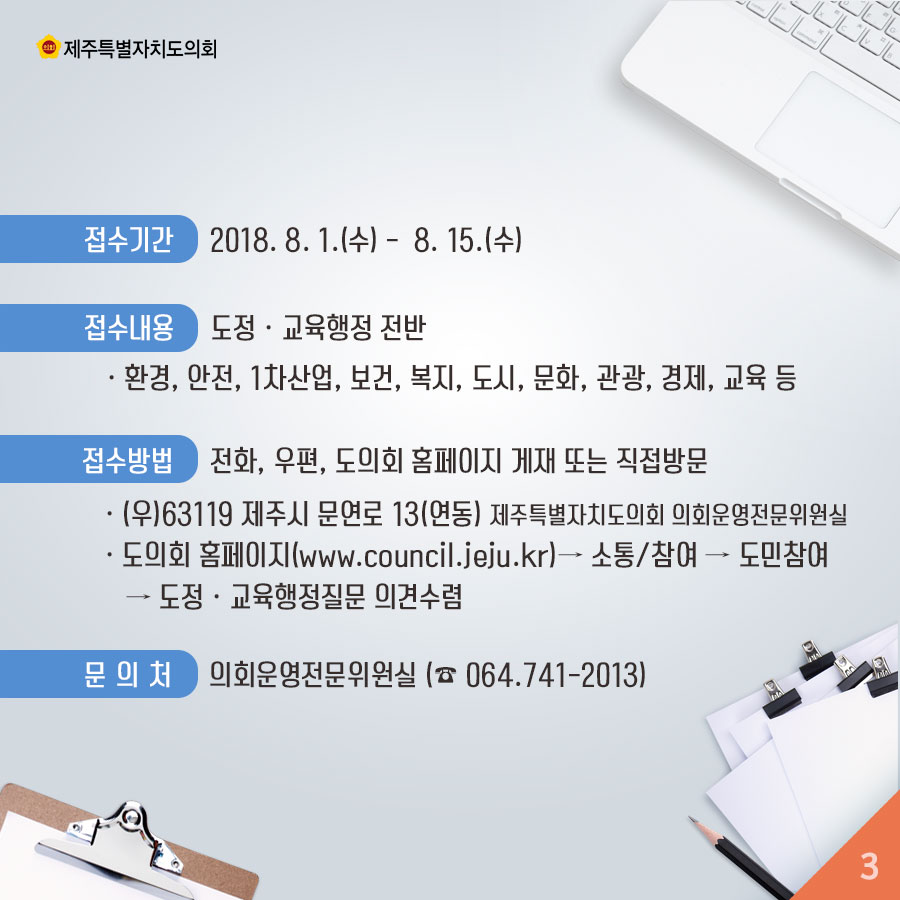 제주특별자치도의회

접수기간 2018. 8. 1.(수) - 8. 15.(수)

접수내용 도정 · 교육행정 전반

· 환경, 안전, 1차산업, 보건, 복지, 도시, 문화, 관광, 경제, 교육 등

접수방법 전화, 우편, 도의회 홈페이지 게재 또는 직접방문

· (우)63119 제주시 문연로 13(연동) 제주특별자치도의회 의회운영전문위원실

· 도의회 홈페이지(www.council.jeju.kr)→ 소통/참여 → 도민참여 → 도정 · 교육행정질문 의견수렴

문 의 처 의회운영전문위원실 (☎ 064.741-2013)

3